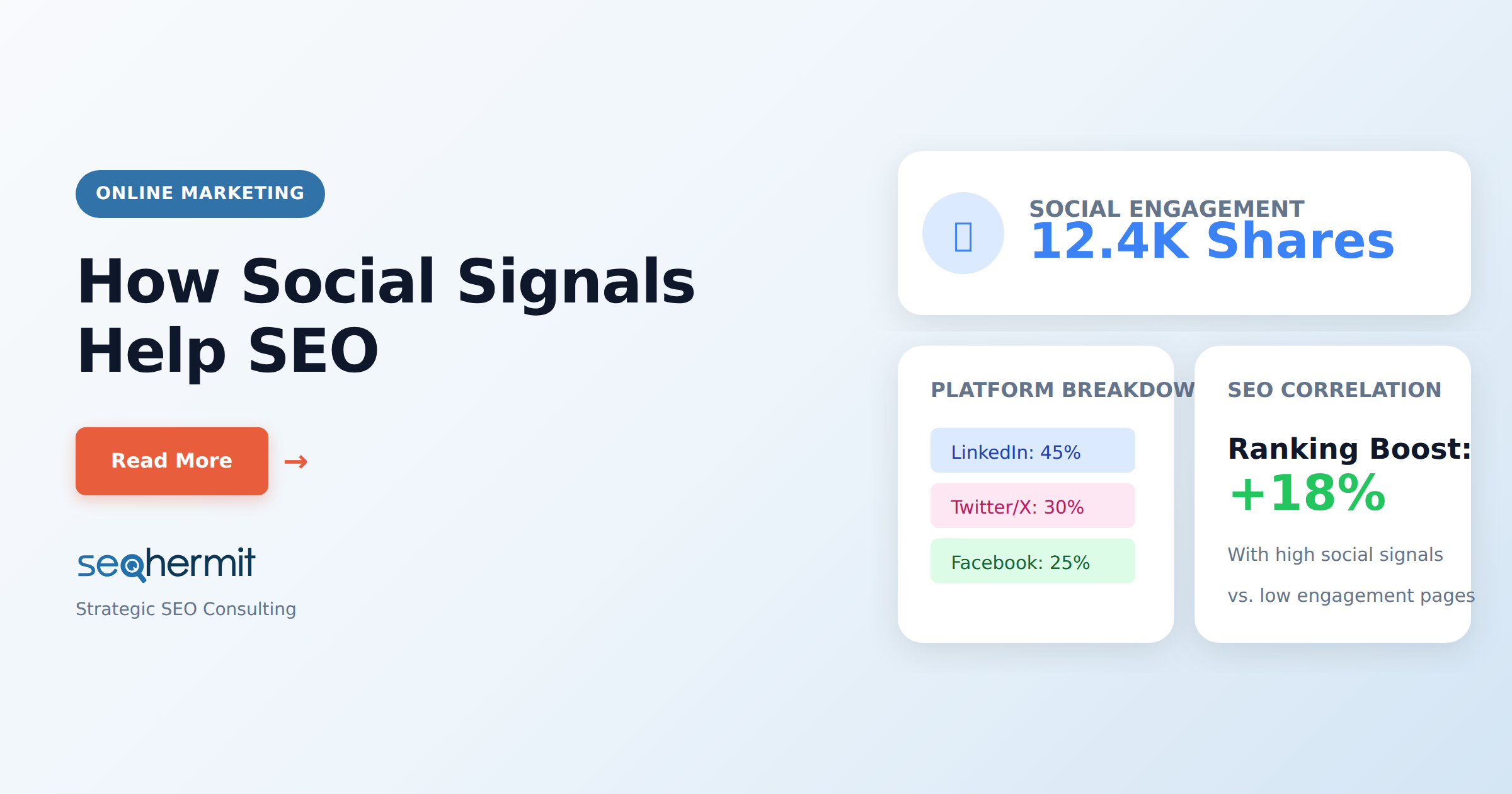 ONLINE MARKETING

How Social Signals Help SEO

Read More →

seohermit

Strategic SEO Consulting

SOCIAL ENGAGEMENT
12.4K Shares

PLATFORM BREAKDOW

LinkedIn: 45%

Twitter/X: 30%

Facebook: 25%

SEO CORRELATION

Ranking Boost:
+18%

With high social signals vs. low engagement pages